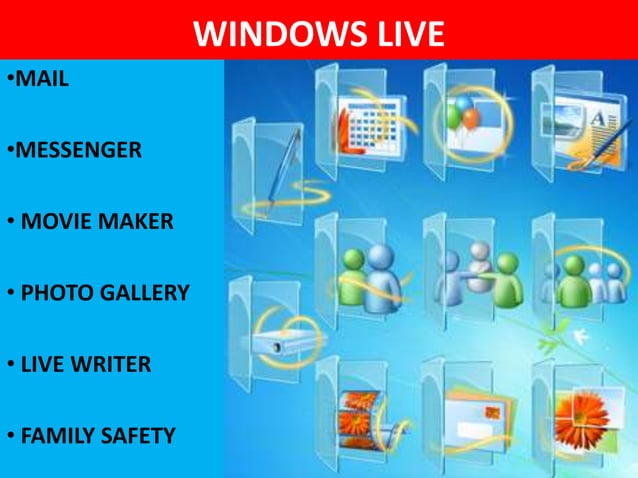 WINDOWS LIVE

•MAIL

•MESSENGER

• MOVIE MAKER

• PHOTO GALLERY

• LIVE WRITER

• FAMILY SAFETY